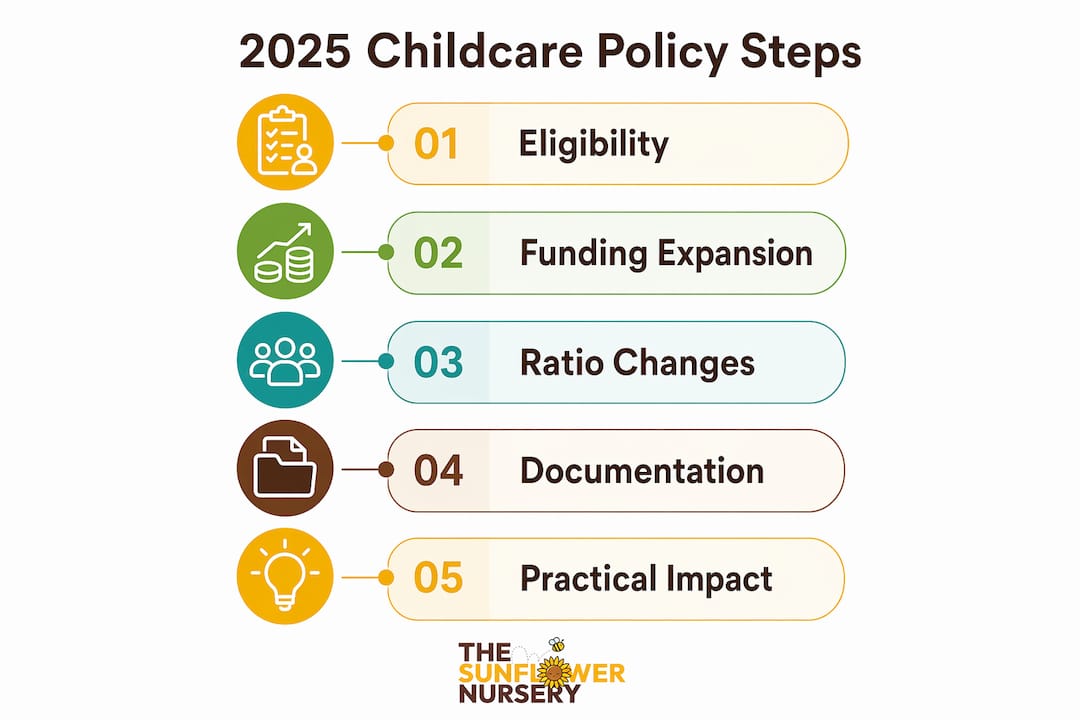 2025 Childcare Policy Steps

01 Eligibility

02 Funding Expansion

03 Ratio Changes

04 Documentation

05 Practical Impact

THE SUNFLOWER NURSERY